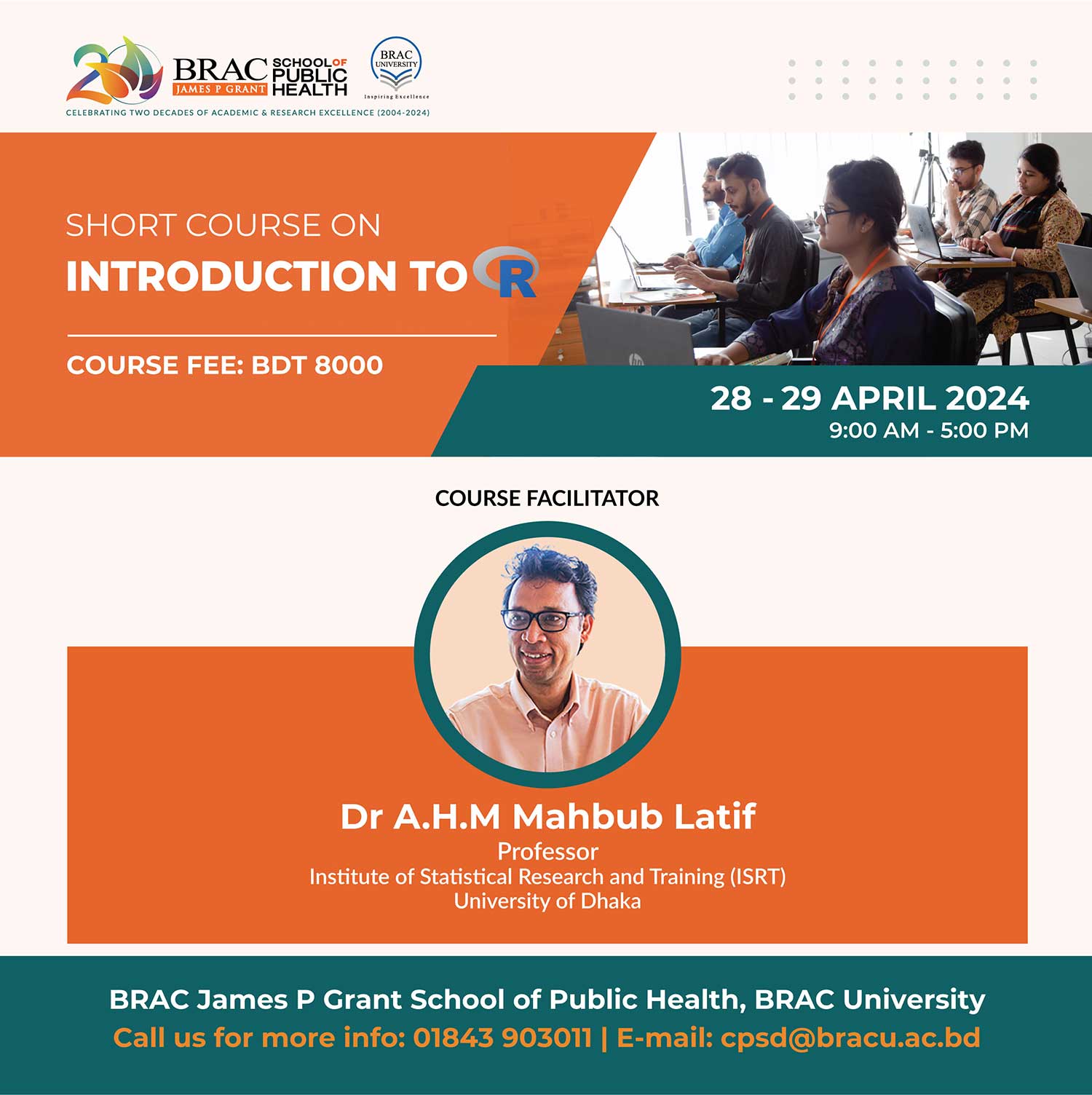 20

BRAC JAMES P GRANT SCHOOL OF PUBLIC HEALTH

BRAC UNIVERSITY
Inspiring Excellence

CELEBRATING TWO DECADES OF ACADEMIC & RESEARCH EXCELLENCE (2004-2024)

SHORT COURSE ON
INTRODUCTION TO R

COURSE FEE: BDT 8000

28 - 29 APRIL 2024
9:00 AM - 5:00 PM

COURSE FACILITATOR

Dr A.H.M Mahbub Latif
Professor
Institute of Statistical Research and Training (ISRT)
University of Dhaka

BRAC James P Grant School of Public Health, BRAC University
Call us for more info: 01843 903011 | E-mail: cpsd@bracu.ac.bd